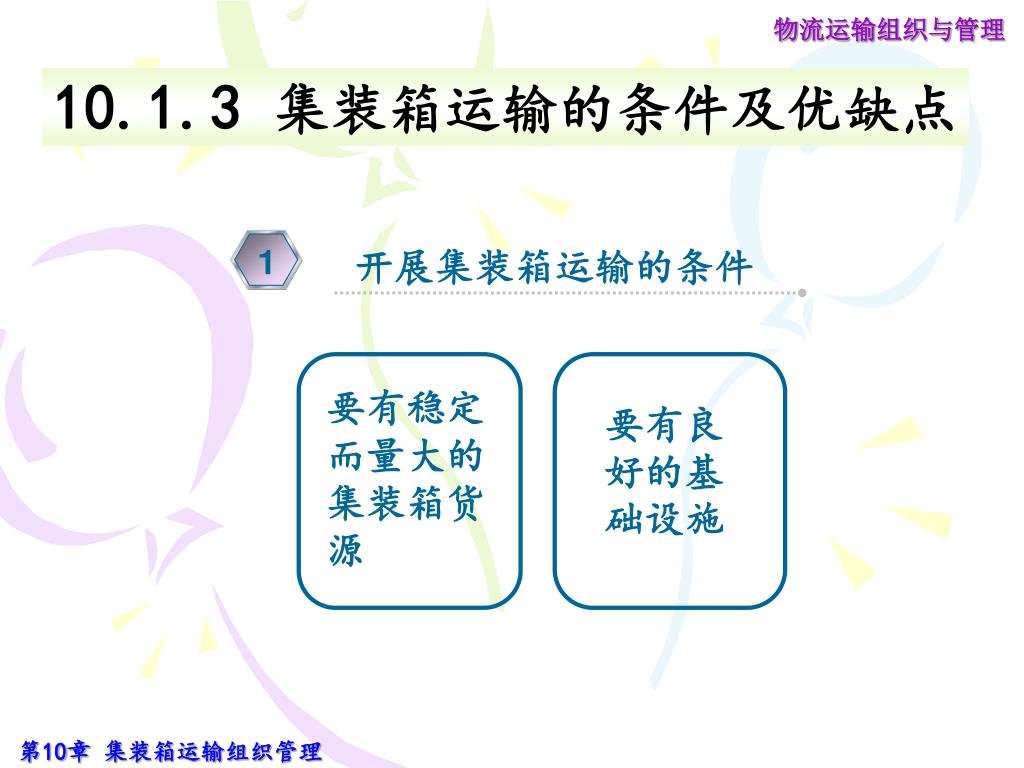 物流运输组织与管理

10.1.3 集装箱运输的条件及优缺点

1

开展集装箱运输的条件

要有稳定而量大的集装箱货源

要有良好的基础设施

第10章 集装箱运输组织管理